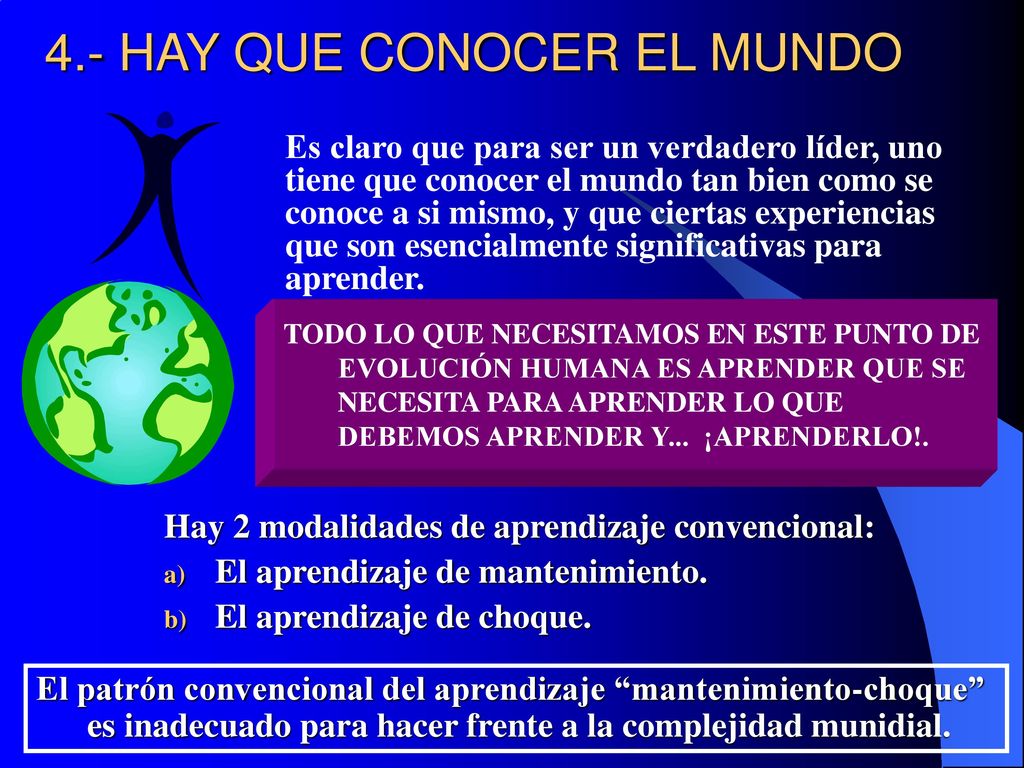 4.- HAY QUE CONOCER EL MUNDO

Es claro que para ser un verdadero líder, uno tiene que conocer el mundo tan bien como se conoce a si mismo, y que ciertas experiencias que son esencialmente significativas para aprender.

TODO LO QUE NECESITAMOS EN ESTE PUNTO DE EVOLUCIÓN HUMANA ES APRENDER QUE SE NECESITA PARA APRENDER LO QUE DEBEMOS APRENDER Y... ¡APRENDERLO!.

Hay 2 modalidades de aprendizaje convencional:
a) El aprendizaje de mantenimiento.
b) El aprendizaje de choque.

El patrón convencional del aprendizaje “mantenimiento-choque” es inadecuado para hacer frente a la complejidad munidial.